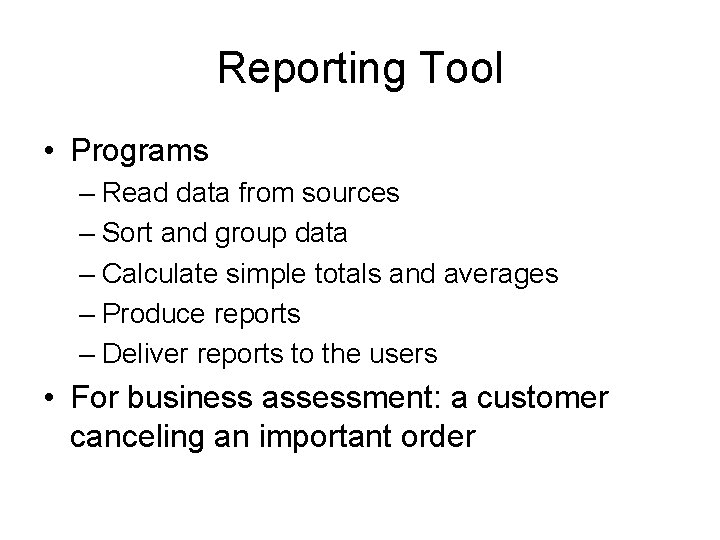 Reporting Tool

• Programs
– Read data from sources
– Sort and group data
– Calculate simple totals and averages
– Produce reports
– Deliver reports to the users
• For business assessment: a customer canceling an important order